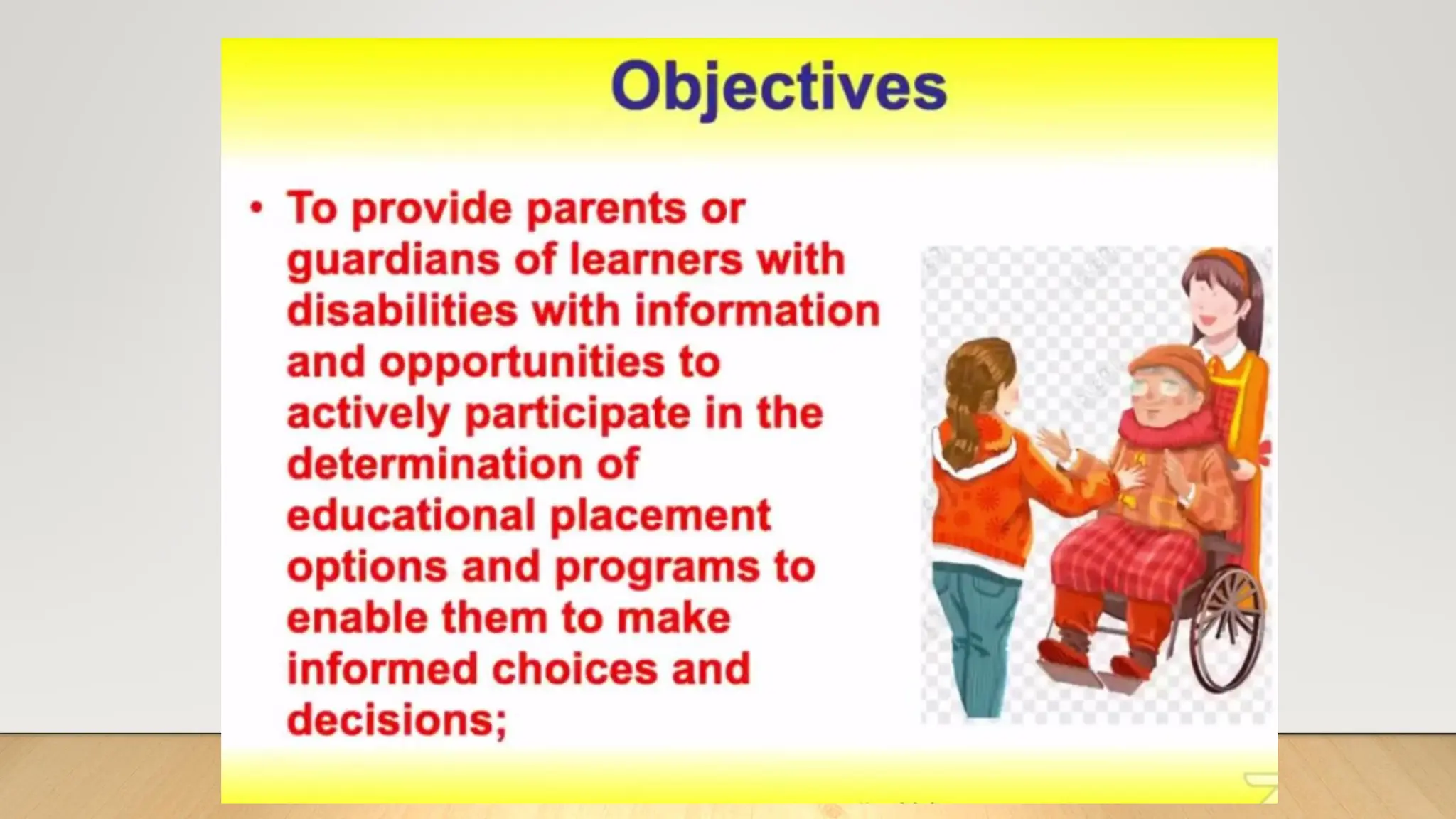 Objectives

• To provide parents or guardians of learners with disabilities with information and opportunities to actively participate in the determination of educational placement options and programs to enable them to make informed choices and decisions;